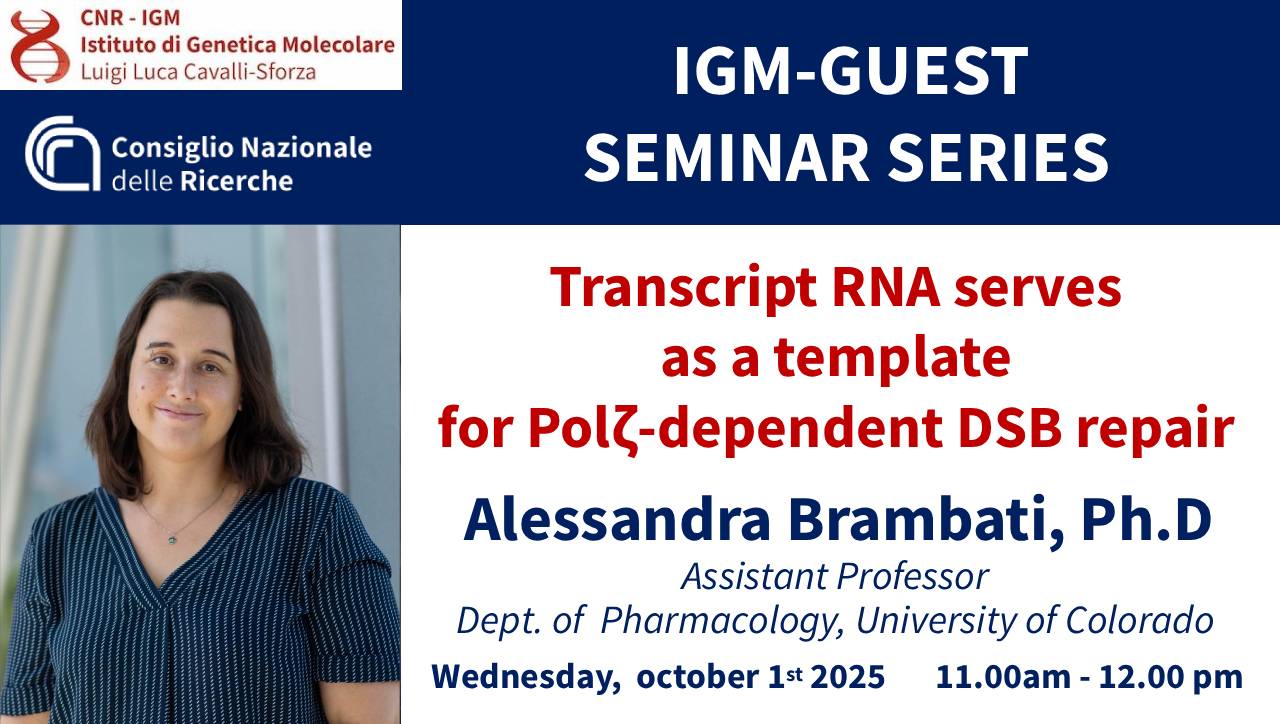 CNR - IGM
Istituto di Genetica Molecolare
Luigi Luca Cavalli-Sforza

Consiglio Nazionale delle Ricerche

IGM-GUEST
SEMINAR SERIES

Transcript RNA serves as a template for Polζ-dependent DSB repair

Alessandra Brambati, Ph.D
Assistant Professor
Dept. of Pharmacology, University of Colorado

Wednesday, october 1st 2025 11.00am - 12.00 pm